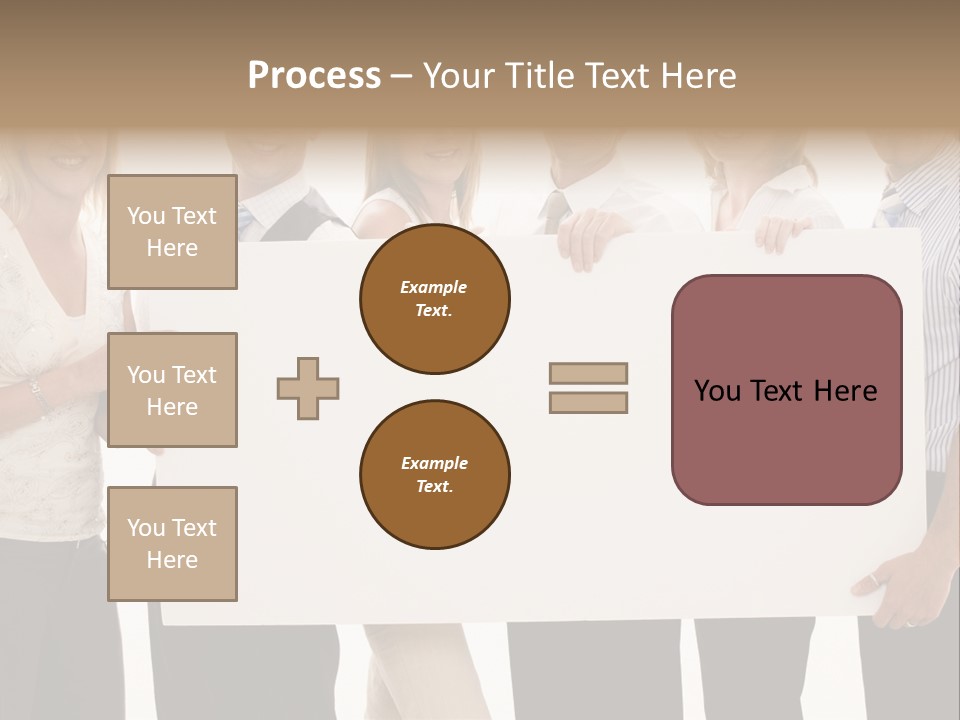 Process – Your Title Text Here

You Text Here

You Text Here

You Text Here

Example Text.

Example Text.

You Text Here